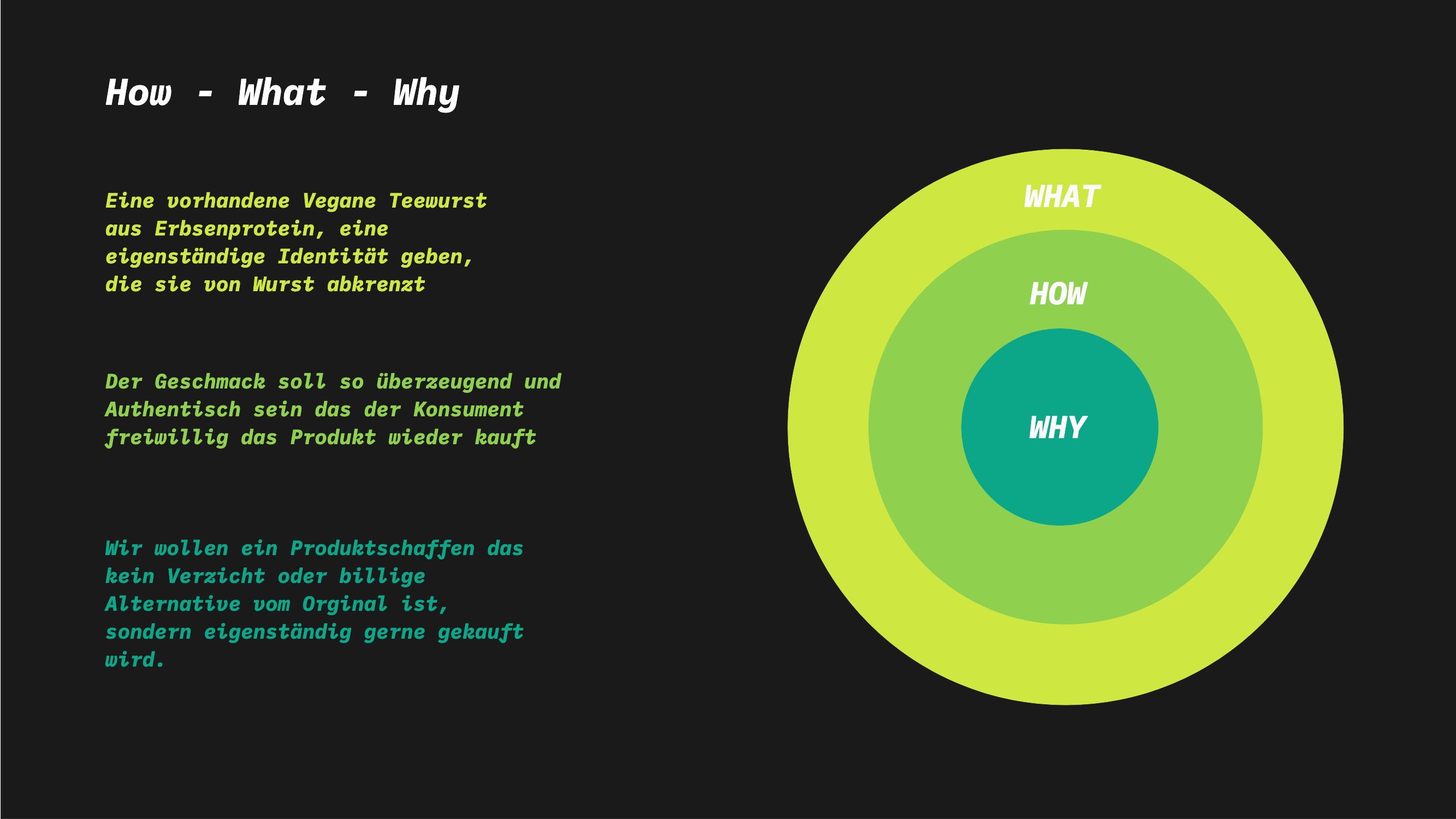 How - What - Why

Eine vorhandene Vegane Teewurst aus Erbsenprotein, eine eigenständige Identität geben, die sie von Wurst abkrenzt

Der Geschmack soll so überzeugend und Authentisch sein das der Konsument freiwillig das Produkt wieder kauft

Wir wollen ein Produktschaffen das kein Verzicht oder billige Alternative vom Orginal ist, sondern eigenständig gerne gekauft wird.

WHAT

HOW

WHY